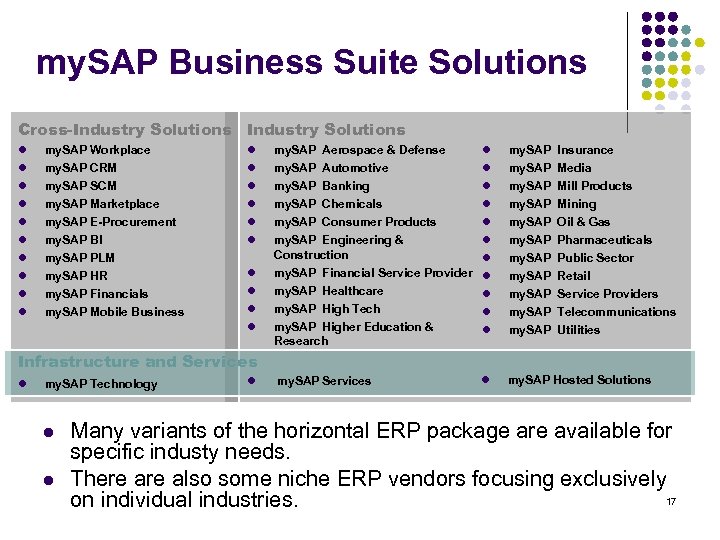 mySAP Business Suite Solutions

Cross-Industry Solutions
- mySAP Workplace
- mySAP CRM
- mySAP SCM
- mySAP Marketplace
- mySAP E-Procurement
- mySAP BI
- mySAP PLM
- mySAP HR
- mySAP Financials
- mySAP Mobile Business

Industry Solutions
- mySAP Aerospace & Defense
- mySAP Automotive
- mySAP Banking
- mySAP Chemicals
- mySAP Consumer Products
- mySAP Engineering & Construction
- mySAP Financial Service Provider
- mySAP Healthcare
- mySAP High Tech
- mySAP Higher Education & Research

- mySAP Insurance
- mySAP Media
- mySAP Mill Products
- mySAP Mining
- mySAP Oil & Gas
- mySAP Pharmaceuticals
- mySAP Public Sector
- mySAP Retail
- mySAP Service Providers
- mySAP Telecommunications
- mySAP Utilities

Infrastructure and Services
- mySAP Technology
- mySAP Services
- mySAP Hosted Solutions

- Many variants of the horizontal ERP package are available for specific industy needs.
- There are also some niche ERP vendors focusing exclusively on individual industries.

17